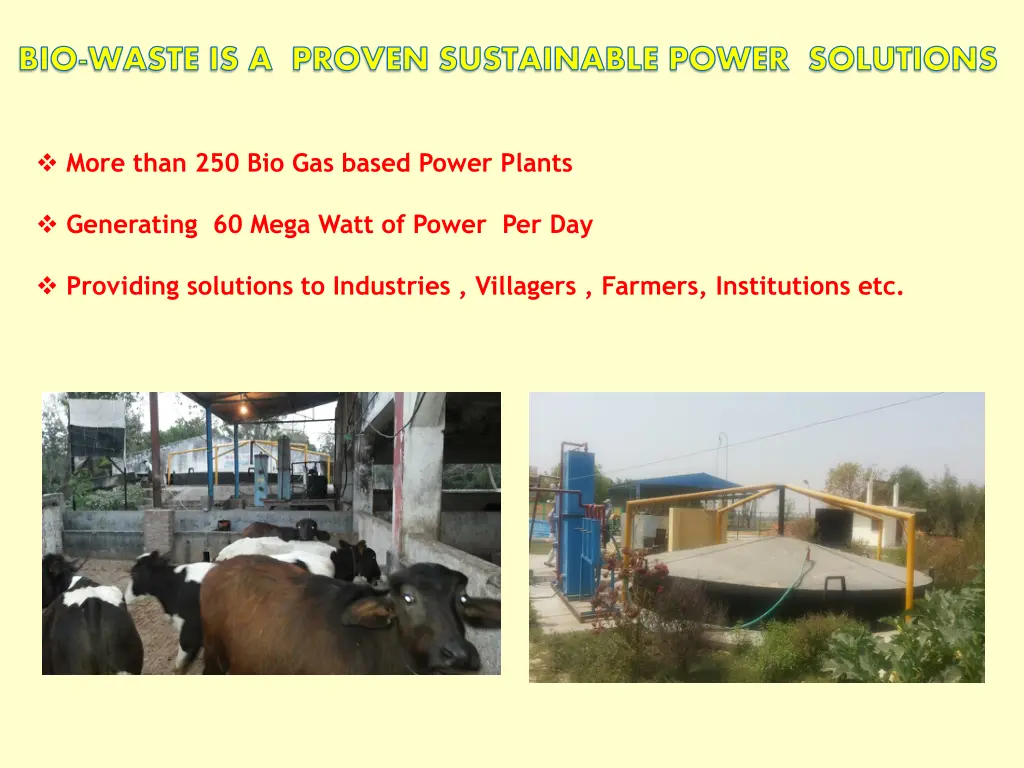 BIO-WASTE IS A PROVEN SUSTAINABLE POWER SOLUTIONS

❖ More than 250 Bio Gas based Power Plants

❖ Generating 60 Mega Watt of Power Per Day

❖ Providing solutions to Industries , Villagers , Farmers, Institutions etc.